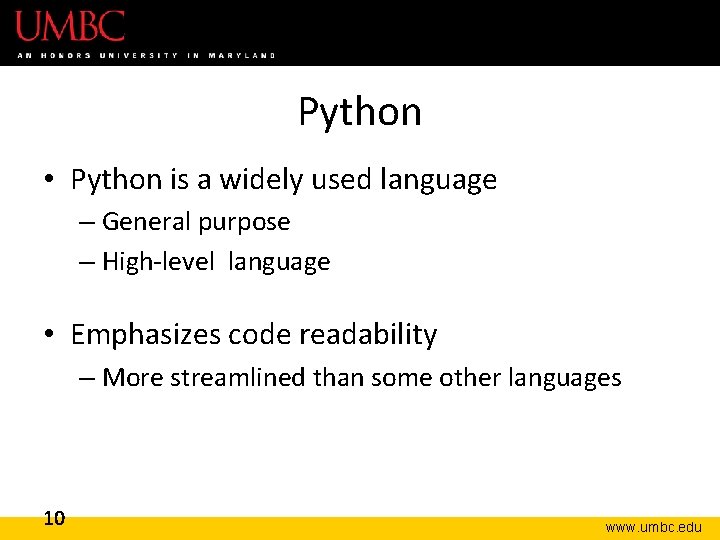 UMBC
AN HONORS UNIVERSITY IN MARYLAND

Python

• Python is a widely used language
– General purpose
– High-level language

• Emphasizes code readability
– More streamlined than some other languages

10

www.umbc.edu